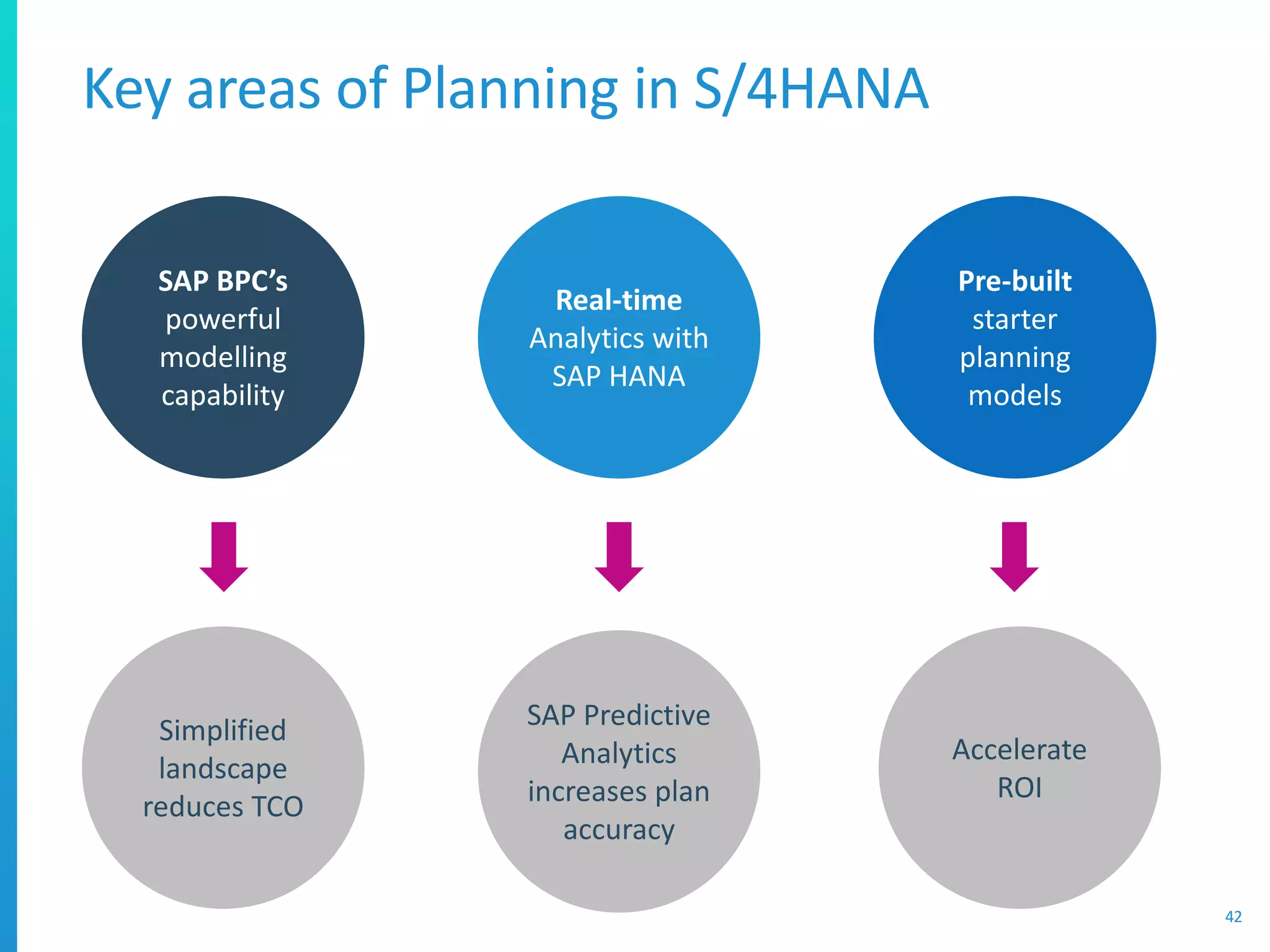 Key areas of Planning in S/4HANA

SAP BPC's powerful modelling capability

Real-time Analytics with SAP HANA

Pre-built starter planning models

Simplified landscape reduces TCO

SAP Predictive Analytics increases plan accuracy

Accelerate ROI

42